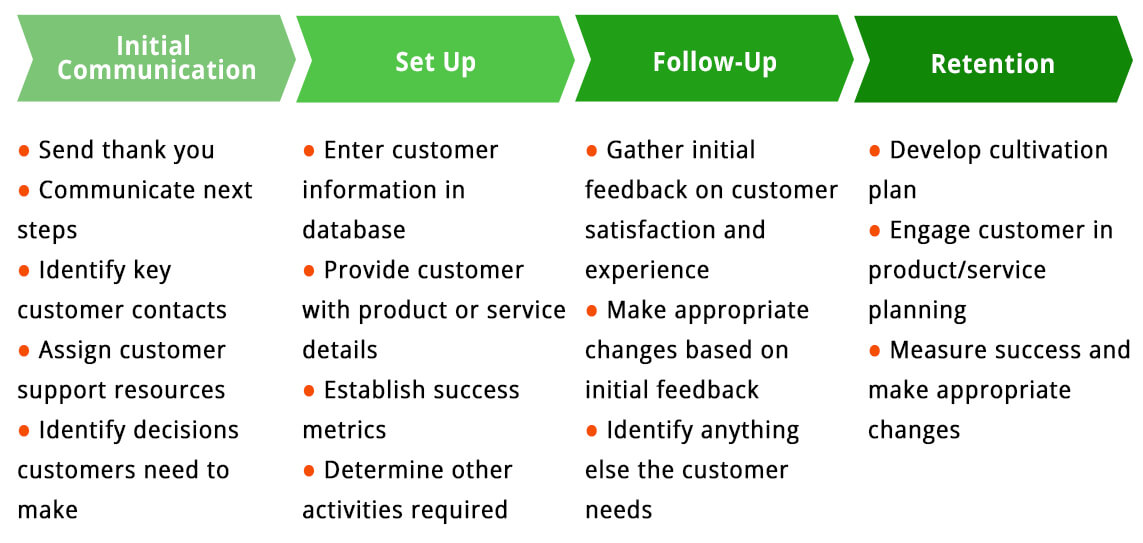 Initial Communication

● Send thank you
● Communicate next steps
● Identify key customer contacts
● Assign customer support resources
● Identify decisions customers need to make

Set Up

● Enter customer information in database
● Provide customer with product or service details
● Establish success metrics
● Determine other activities required

Follow-Up

● Gather initial feedback on customer satisfaction and experience
● Make appropriate changes based on initial feedback
● Identify anything else the customer needs

Retention

● Develop cultivation plan
● Engage customer in product/service planning
● Measure success and make appropriate changes